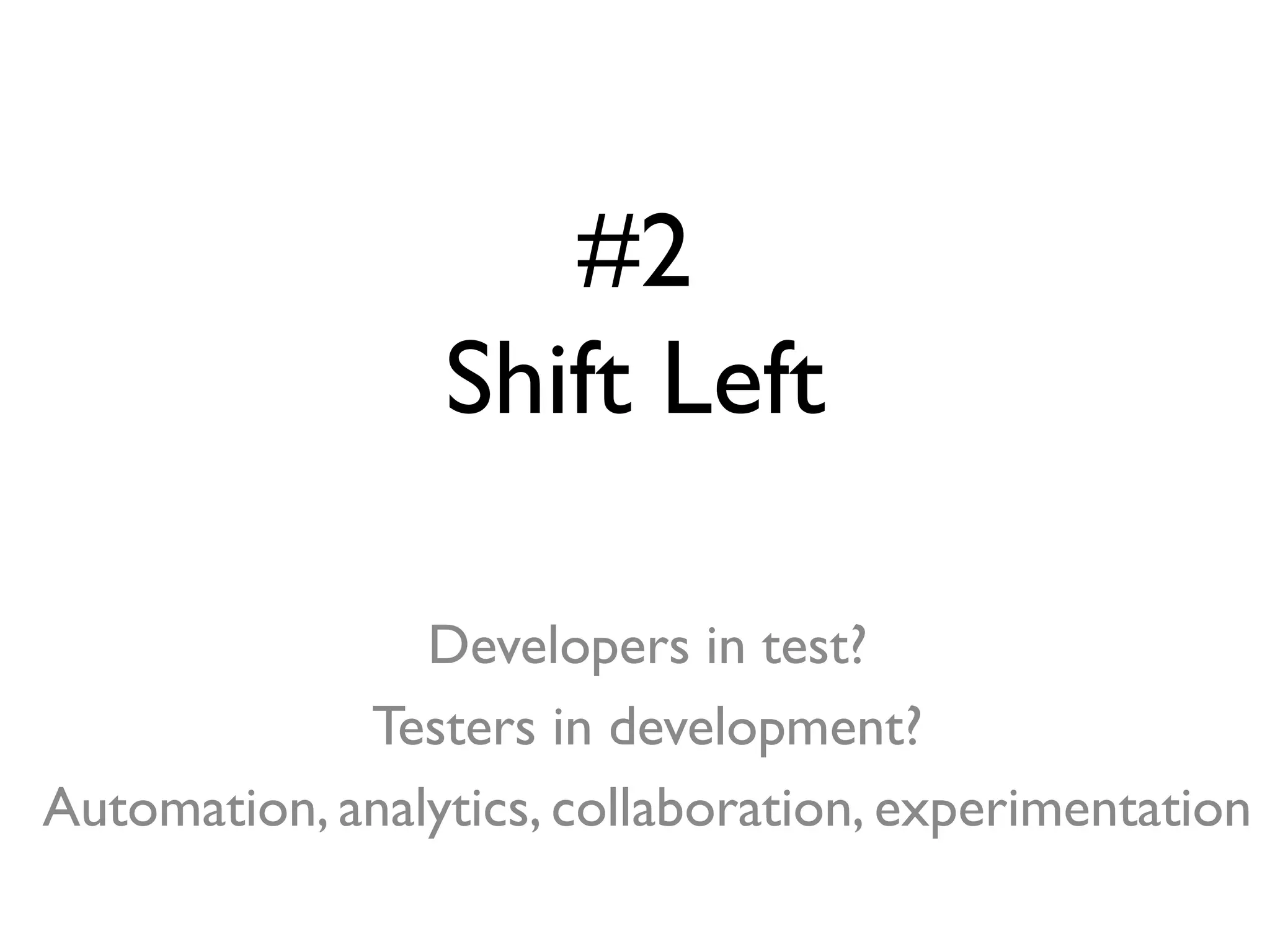 #2
Shift Left

Developers in test?
Testers in development?
Automation, analytics, collaboration, experimentation